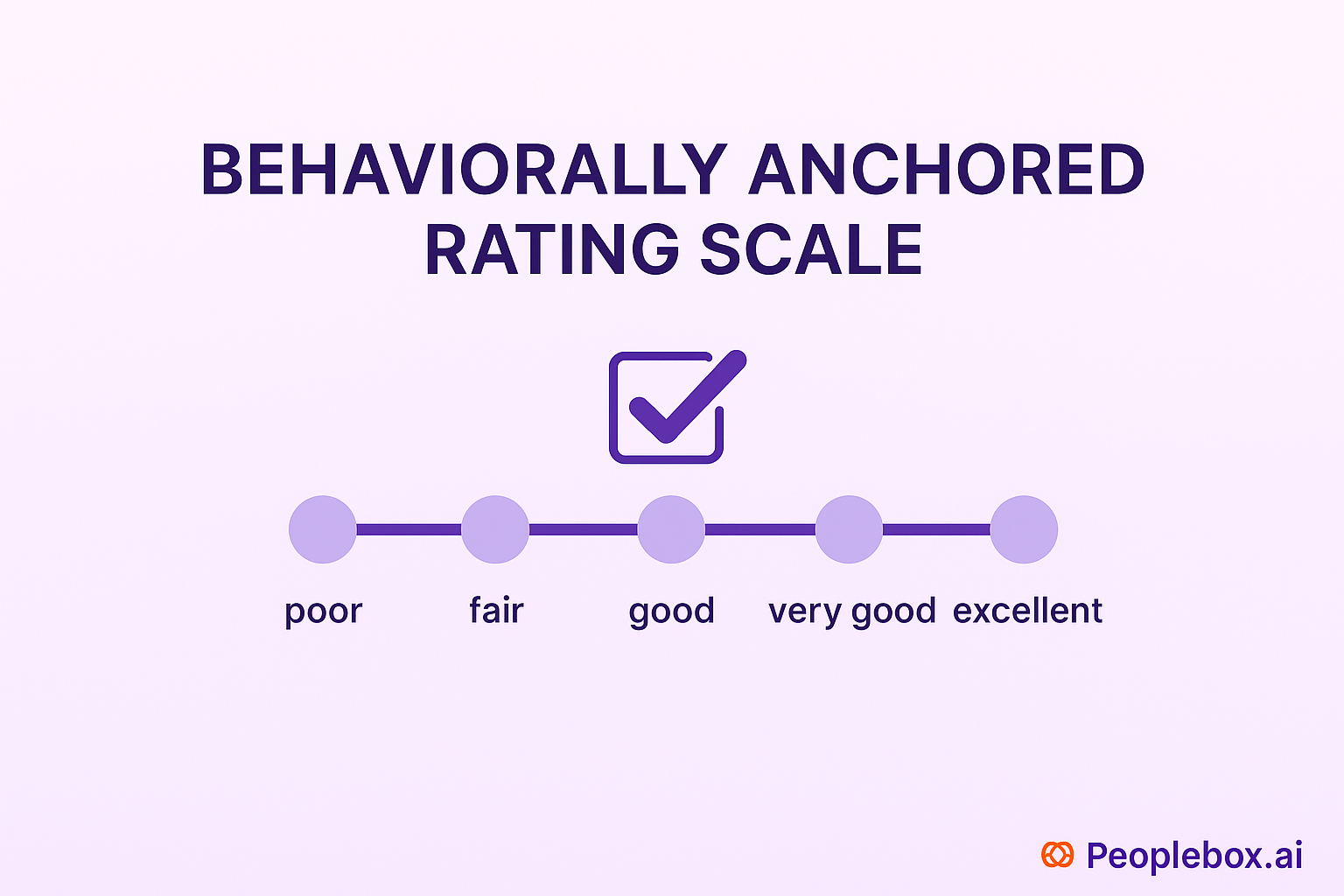 BEHAVIORALLY ANCHORED RATING SCALE

poor fair good very good excellent

Peoplebox.ai